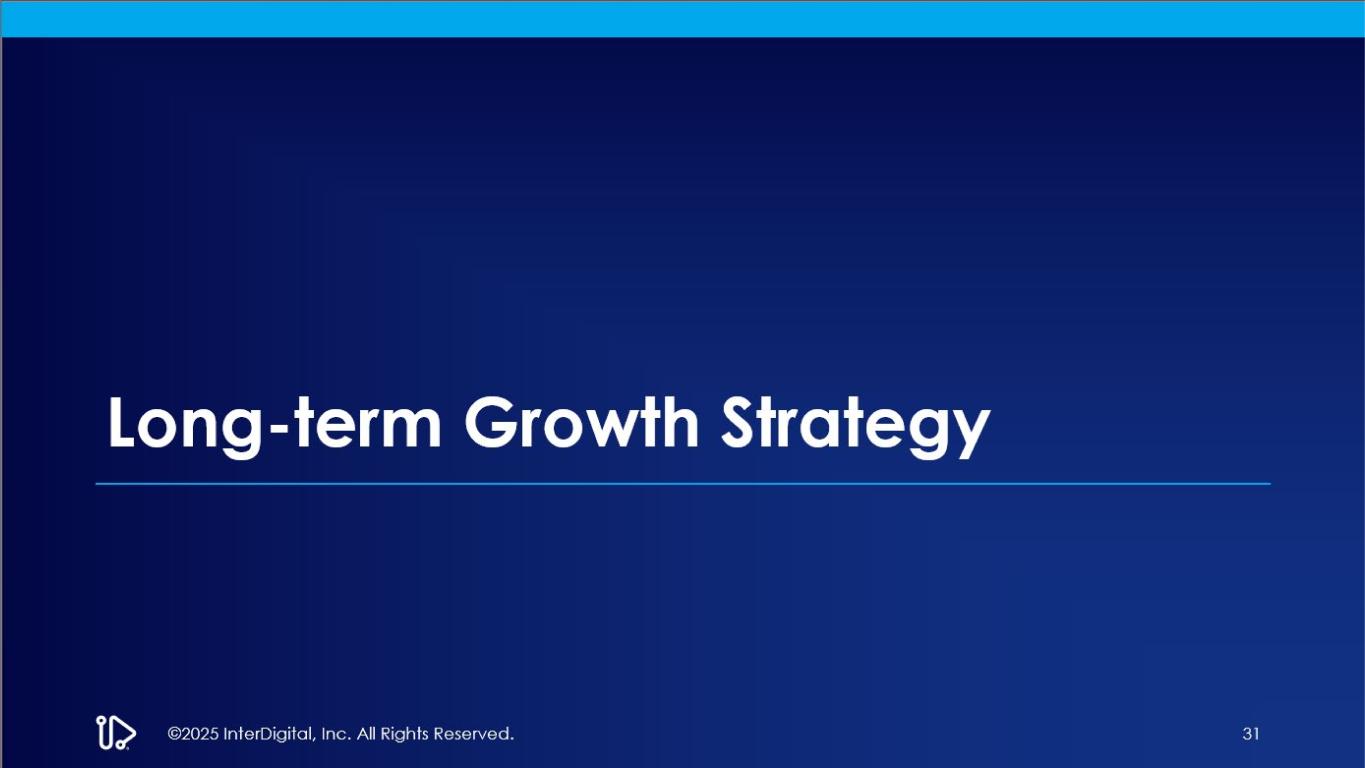 Long-term Growth Strategy

©2025 InterDigital, Inc. All Rights Reserved.

31